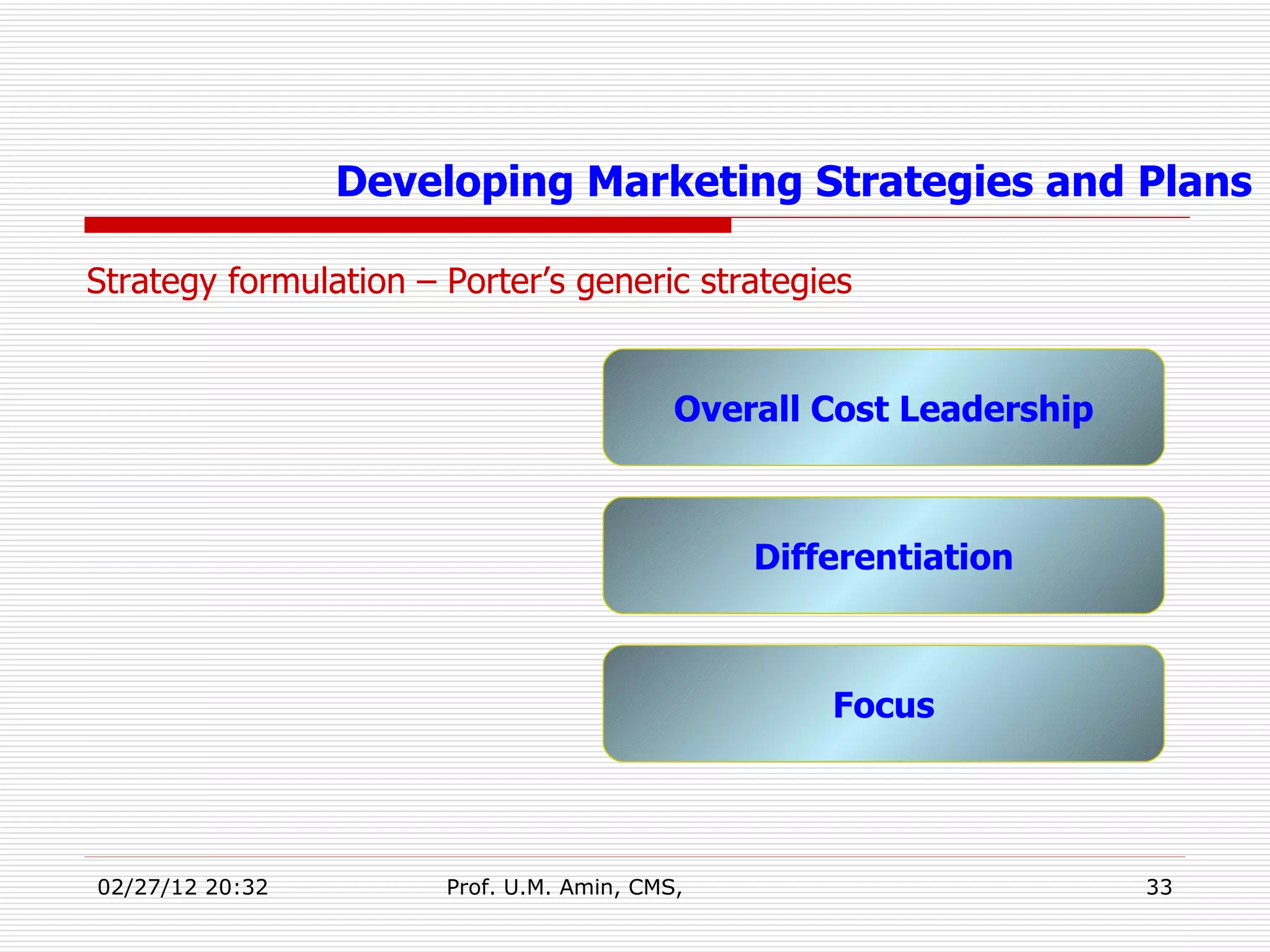 Developing Marketing Strategies and Plans

Strategy formulation – Porter’s generic strategies

Overall Cost Leadership

Differentiation

Focus

02/27/12 20:32

Prof. U.M. Amin, CMS,

33